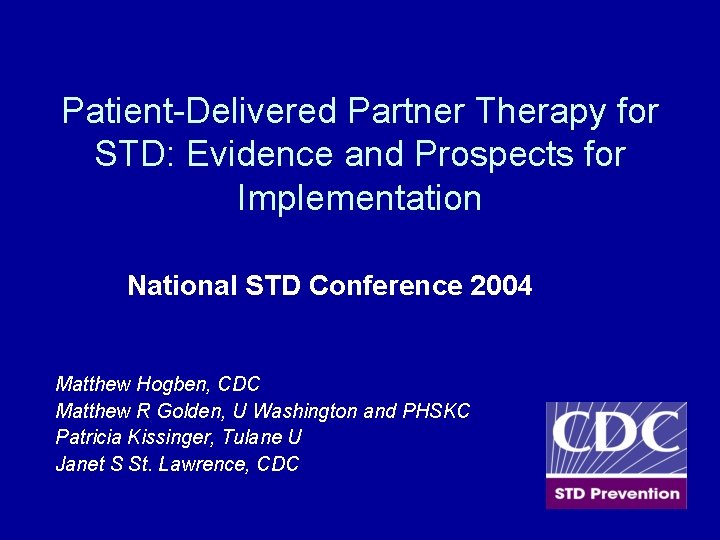 Patient-Delivered Partner Therapy for STD: Evidence and Prospects for Implementation

National STD Conference 2004

Matthew Hogben, CDC
Matthew R Golden, U Washington and PHSKC
Patricia Kissinger, Tulane U
Janet S St. Lawrence, CDC

CDC
STD Prevention